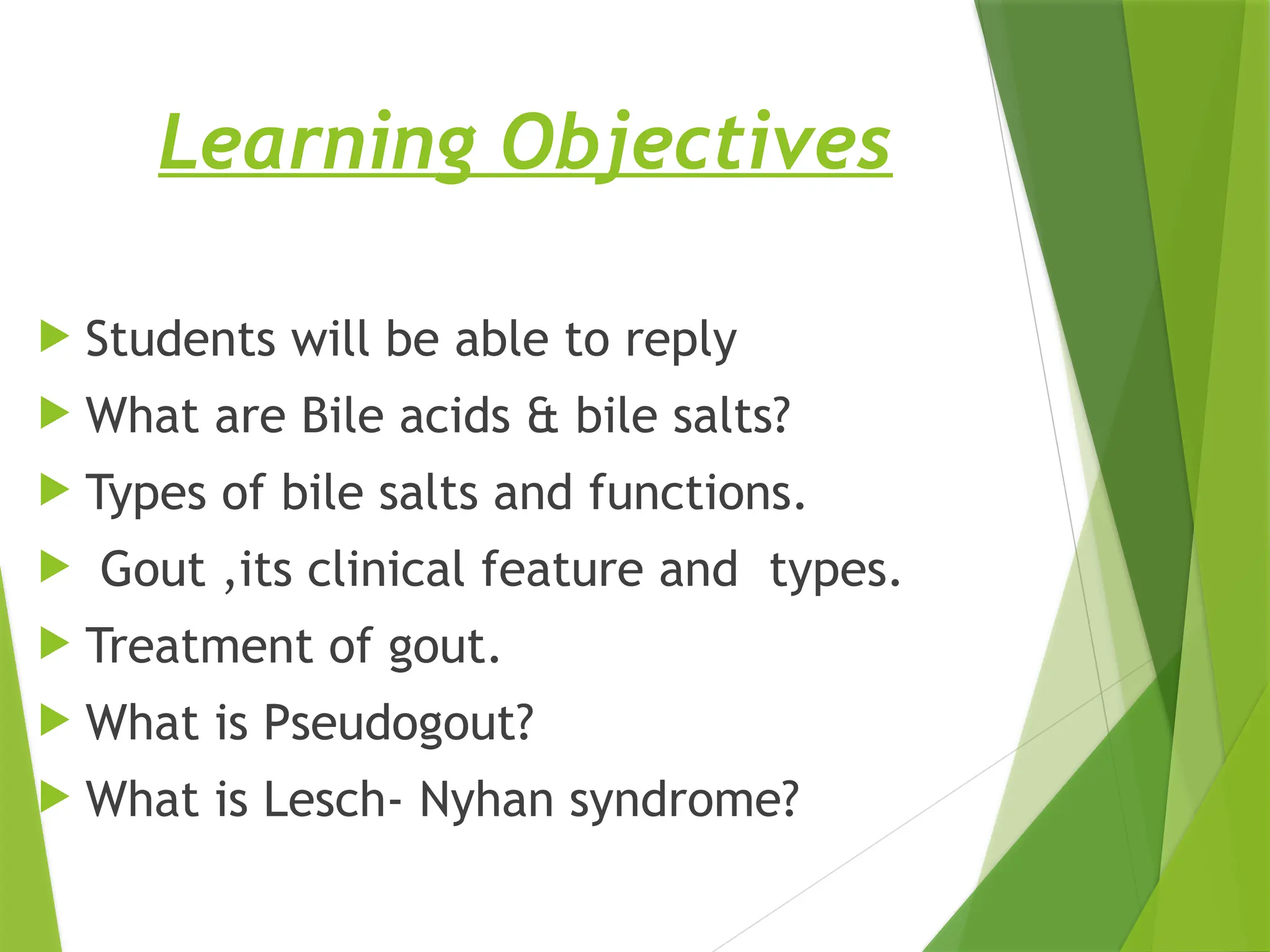 Learning Objectives

Students will be able to reply

What are Bile acids & bile salts?

Types of bile salts and functions.

Gout ,its clinical feature and types.

Treatment of gout.

What is Pseudogout?

What is Lesch- Nyhan syndrome?